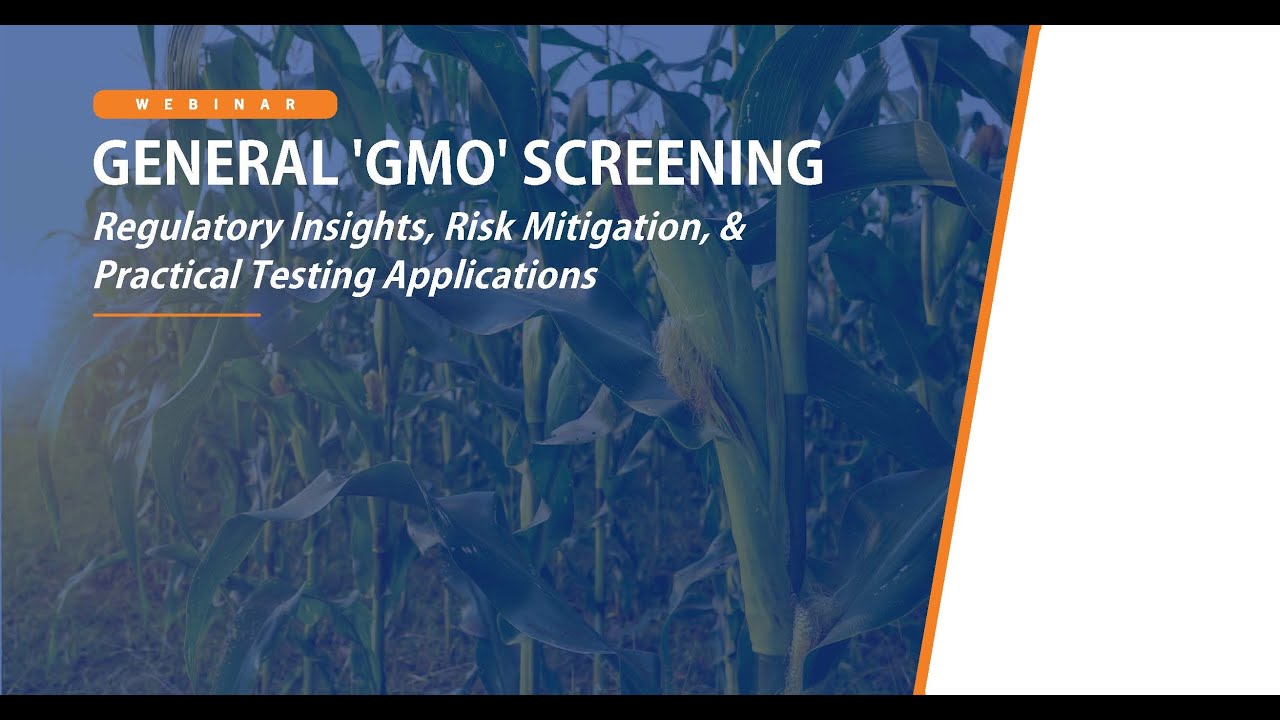 WEBINAR

GENERAL 'GMO' SCREENING

Regulatory Insights, Risk Mitigation, & Practical Testing Applications